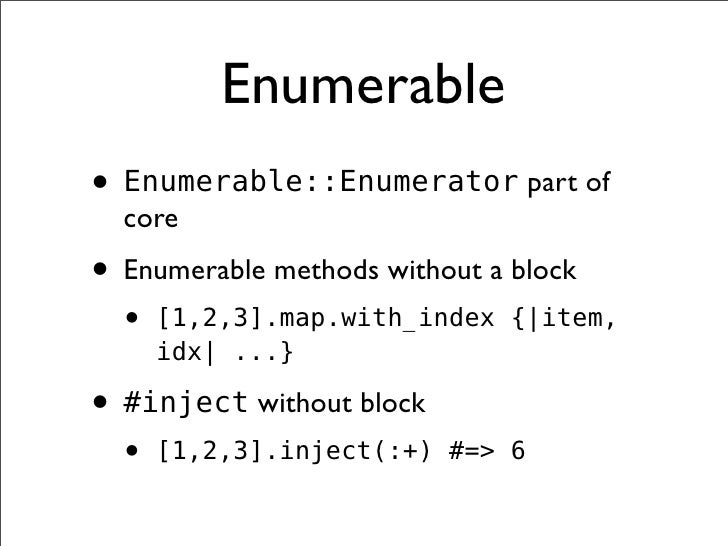 Enumerable

• Enumerable::Enumerator part of core

• Enumerable methods without a block

  • [1,2,3].map.with_index {|item, idx| ...}

• #inject without block

  • [1,2,3].inject(:+) #=> 6